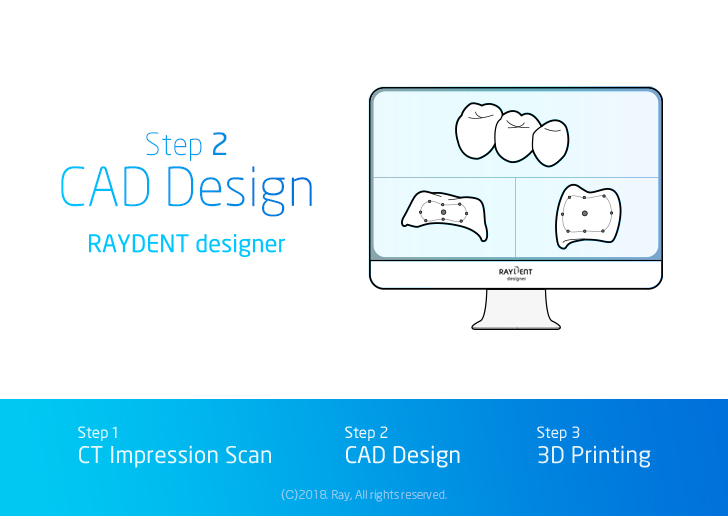 Step 2
CAD Design
RAYDENT designer

RAYDENT
designer

Step 1
CT Impression Scan

Step 2
CAD Design

Step 3
3D Printing

(C)2018. Ray, All rights reserved.